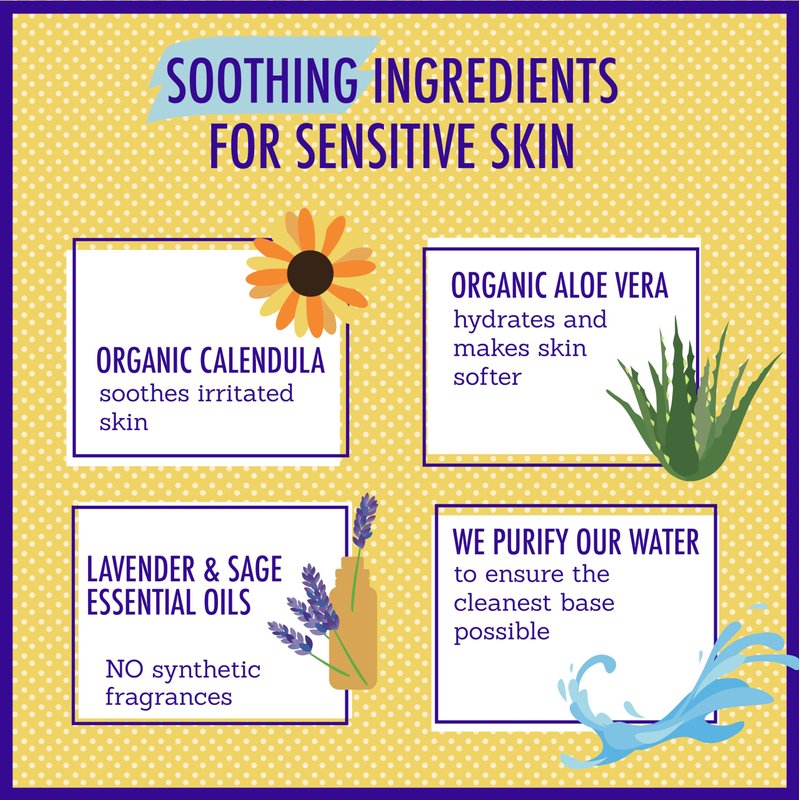 SOOTHING INGREDIENTS FOR SENSITIVE SKIN

ORGANIC CALENDULA
soothes irritated skin

ORGANIC ALOE VERA
hydrates and makes skin softer

LAVENDER & SAGE ESSENTIAL OILS

NO synthetic fragrances

WE PURIFY OUR WATER
to ensure the cleanest base possible